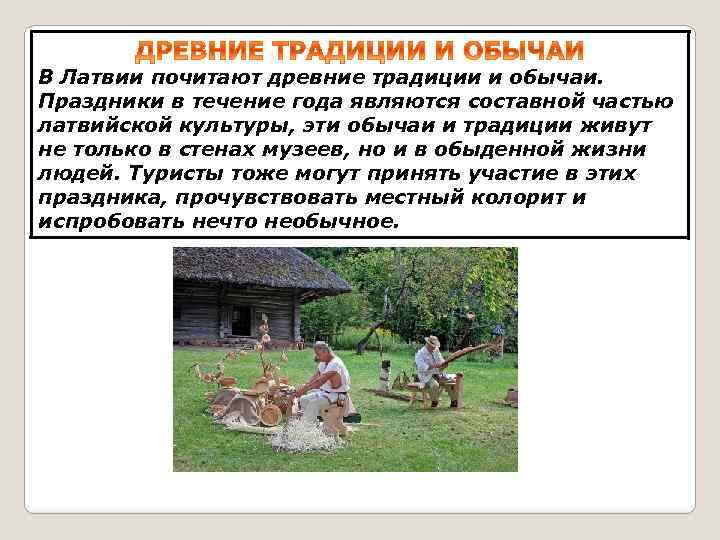 ДРЕВНИЕ ТРАДИЦИИ И ОБЫЧАИ

В Латвии почитают древние традиции и обычаи. Праздники в течение года являются составной частью латвийской культуры, эти обычаи и традиции живут не только в стенах музеев, но и в обыденной жизни людей. Туристы тоже могут принять участие в этих праздника, прочувствовать местный колорит и испробовать нечто необычное.